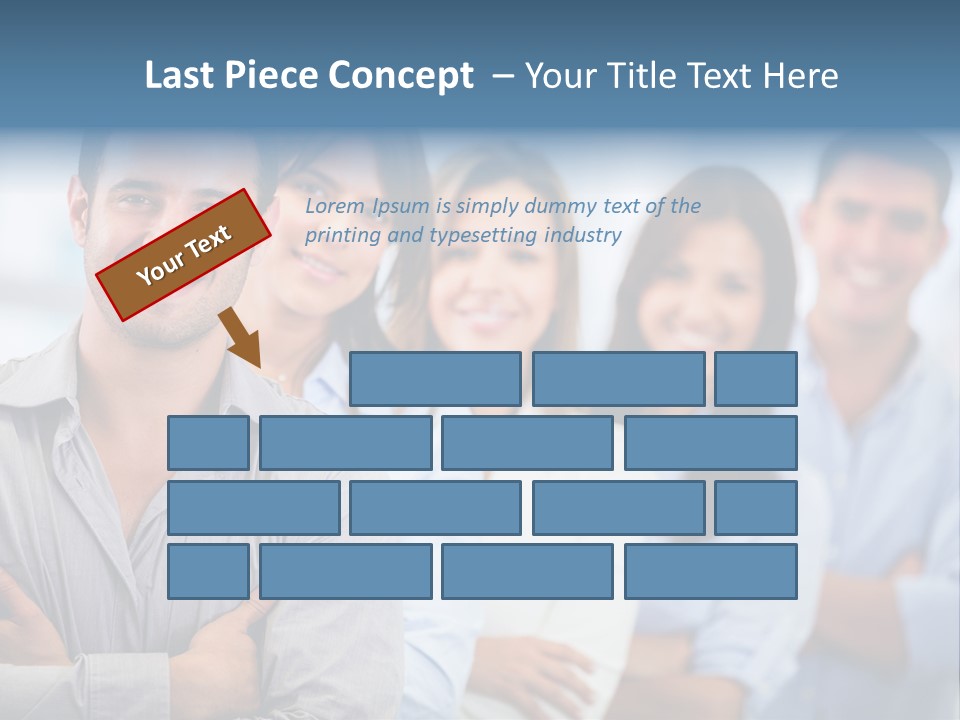 Last Piece Concept – Your Title Text Here

Your Text

Lorem Ipsum is simply dummy text of the printing and typesetting industry